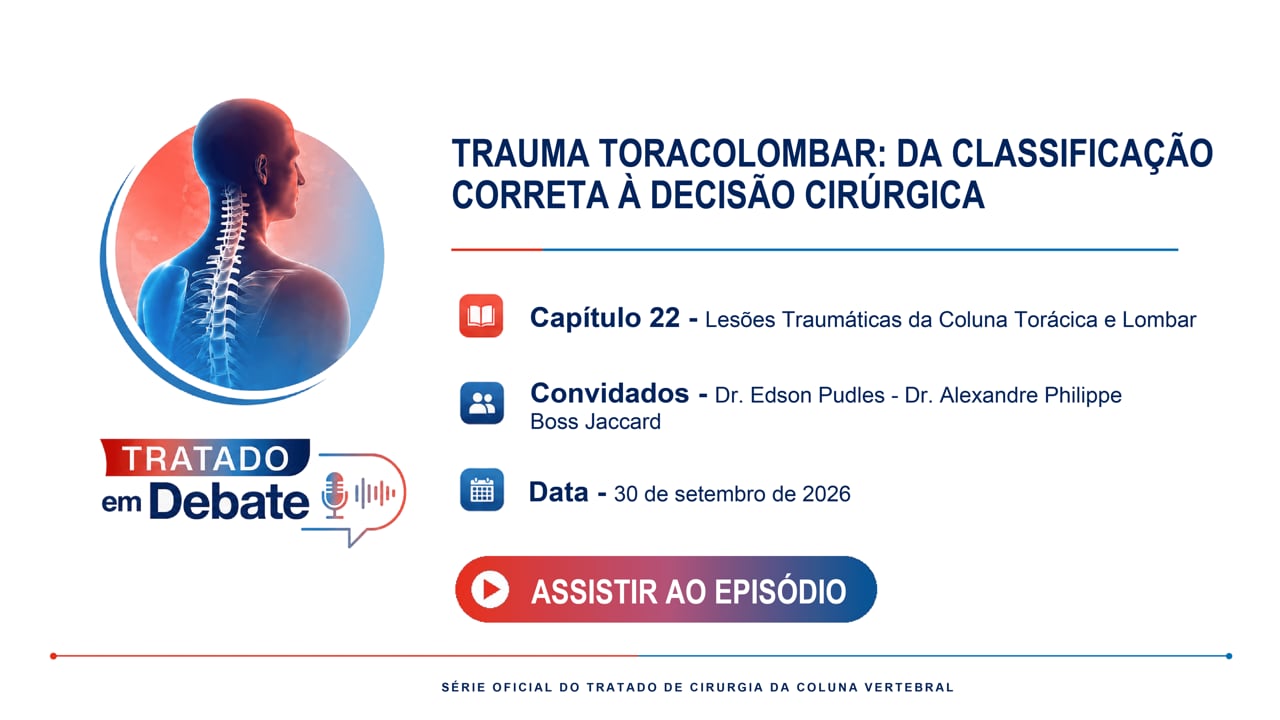 TRATADO
em Debate

TRAUMA TORACOLOMBAR: DA CLASSIFICAÇÃO CORRETA À DECISÃO CIRÚRGICA

Capítulo 22 - Lesões Traumáticas da Coluna Torácica e Lombar

Convidados - Dr. Edson Pudles - Dr. Alexandre Philippe Boss Jaccard

Data - 30 de setembro de 2026

ASSISTIR AO EPISÓDIO

SÉRIE OFICIAL DO TRATADO DE CIRURGIA DA COLUNA VERTEBRAL